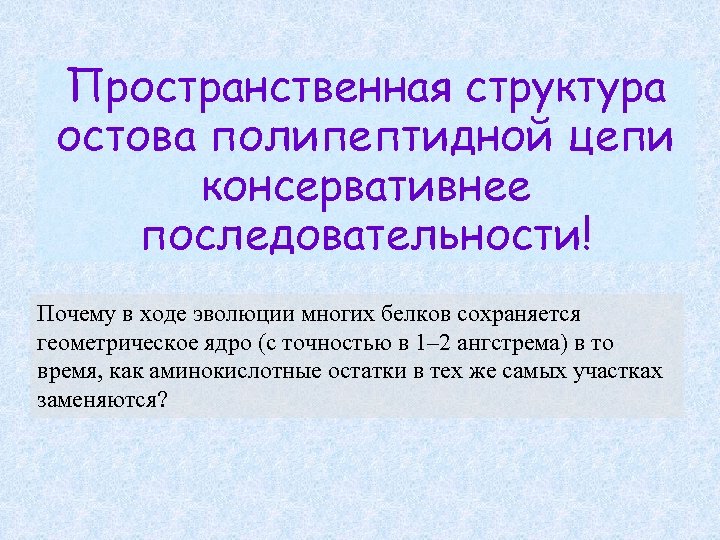 Пространственная структура остова полипептидной цепи консервативнее последовательности!

Почему в ходе эволюции многих белков сохраняется геометрическое ядро (с точностью в 1–2 ангстрема) в то время, как аминокислотные остатки в тех же самых участках заменяются?